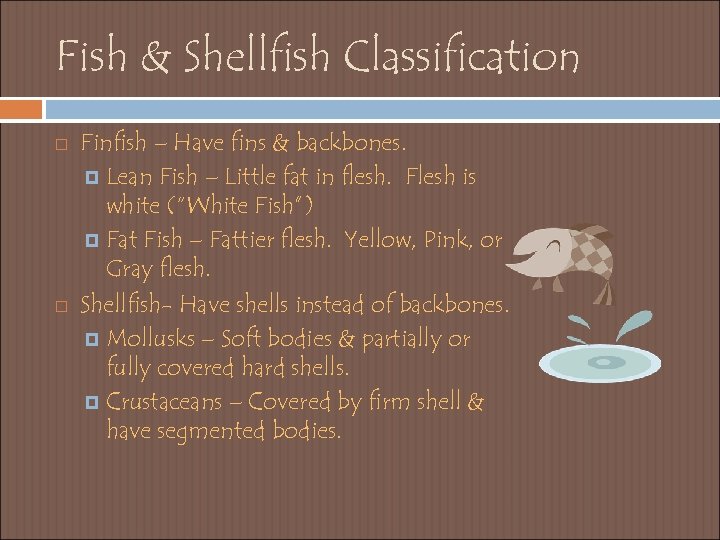 Fish & Shellfish Classification

Finfish – Have fins & backbones.

Lean Fish – Little fat in flesh. Flesh is white ("White Fish")

Fat Fish – Fattier flesh. Yellow, Pink, or Gray flesh.

Shellfish- Have shells instead of backbones.

Mollusks – Soft bodies & partially or fully covered hard shells.

Crustaceans – Covered by firm shell & have segmented bodies.